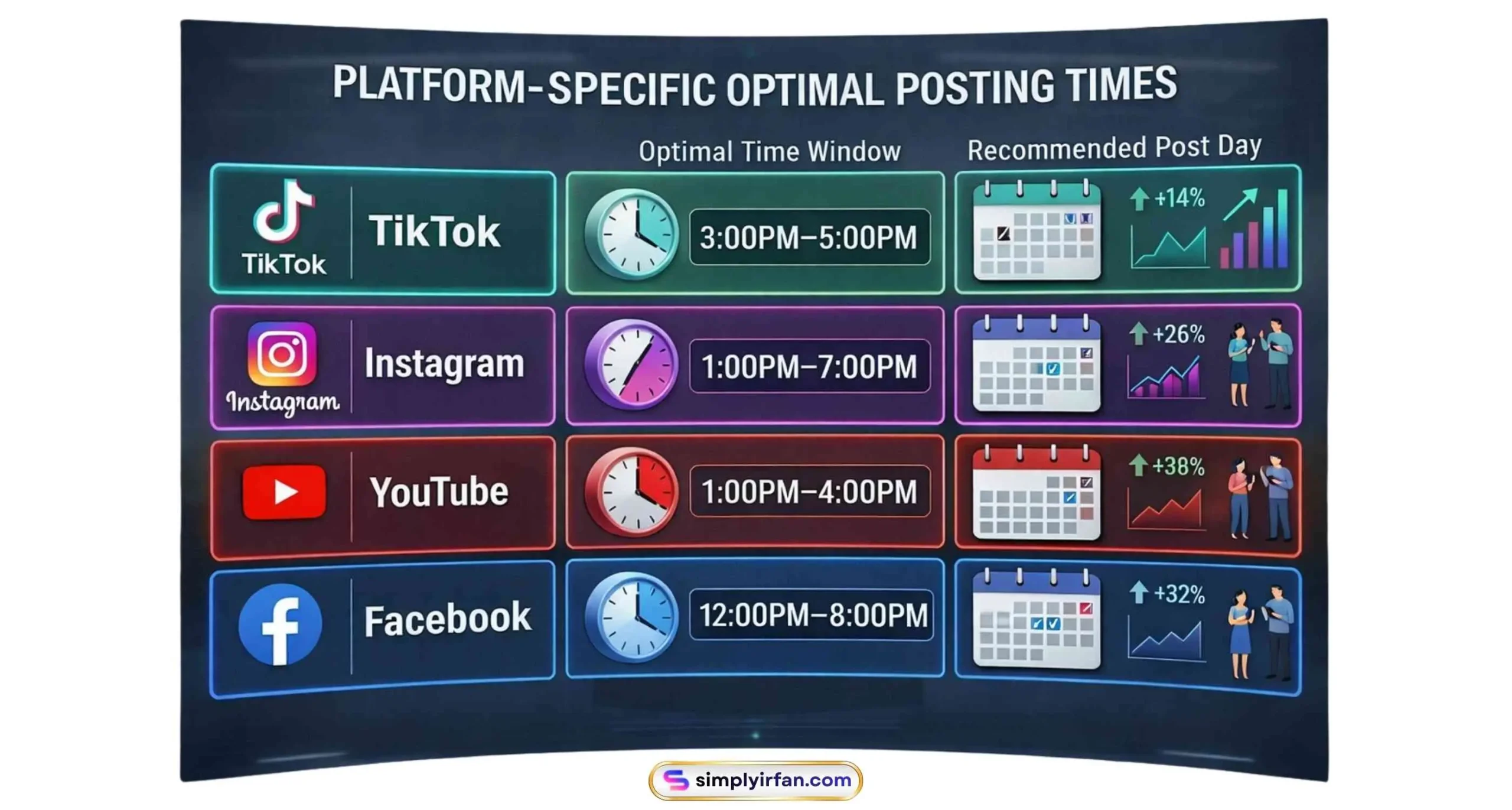 PLATFORM-SPECIFIC OPTIMAL POSTING TIMES

| | Optimal Time Window | Recommended Post Day |
|---|---|---|
| TikTok TikTok | 3:00PM–5:00PM | +14% |
| Instagram Instagram | 1:00PM–7:00PM | +26% |
| YouTube | 1:00PM–4:00PM | +38% |
| Facebook | 12:00PM–8:00PM | +32% |

simplyirfan.com